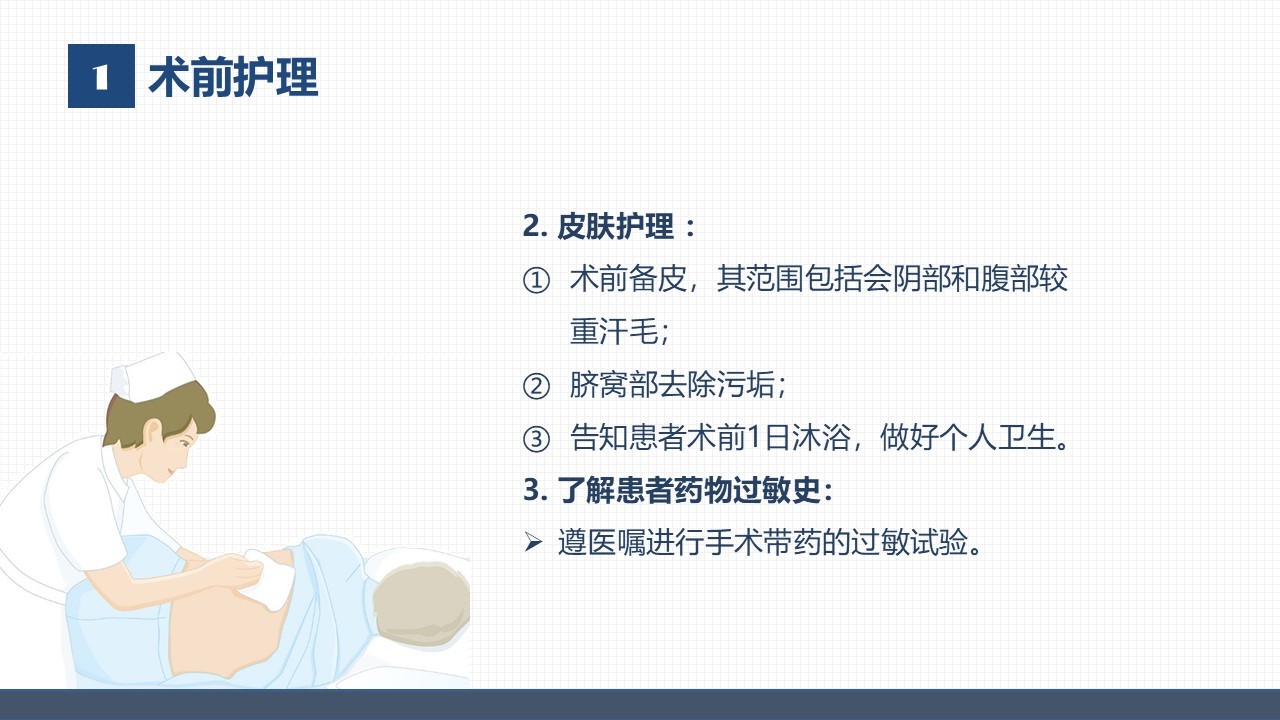 1 术前护理

2. 皮肤护理：

① 术前备皮，其范围包括会阴部和腹部较重汗毛；

② 脐窝部去除污垢；

③ 告知患者术前1日沐浴，做好个人卫生。

3. 了解患者药物过敏史：

➢ 遵医嘱进行手术带药的过敏试验。